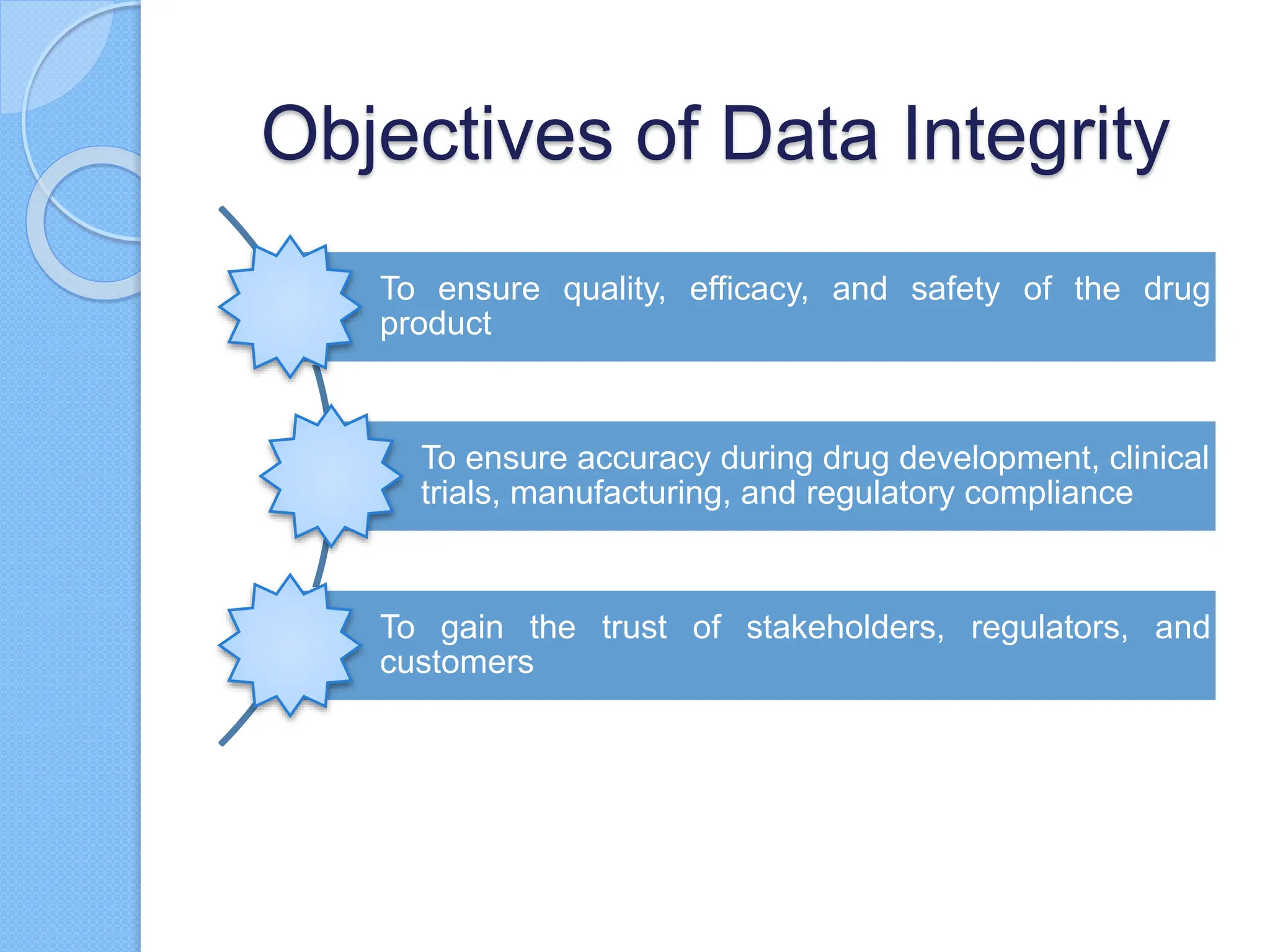 Objectives of Data Integrity

To ensure quality, efficacy, and safety of the drug product

To ensure accuracy during drug development, clinical trials, manufacturing, and regulatory compliance

To gain the trust of stakeholders, regulators, and customers